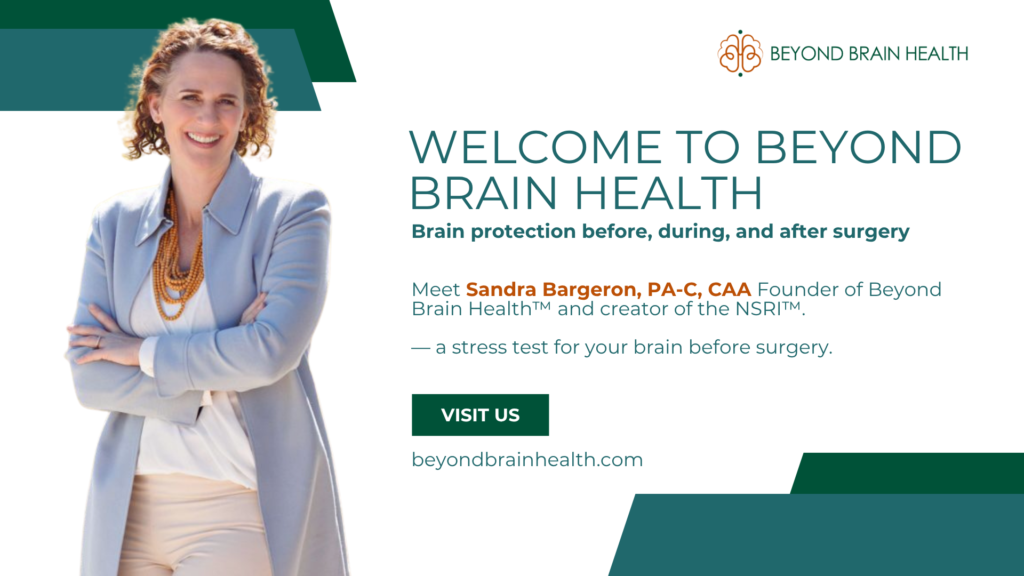 BEYOND BRAIN HEALTH

WELCOME TO BEYOND BRAIN HEALTH

Brain protection before, during, and after surgery

Meet Sandra Bargeron, PA-C, CAA Founder of Beyond Brain Health™ and creator of the NSRI™.

— a stress test for your brain before surgery.

VISIT US

beyondbrainhealth.com